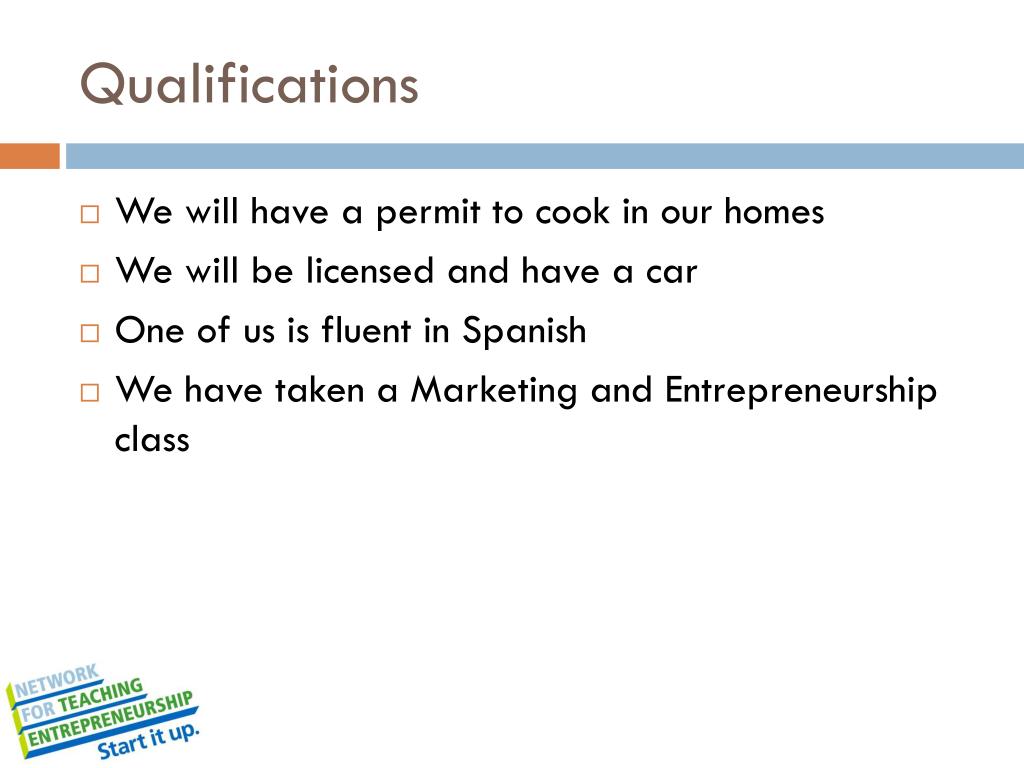 Qualifications

□ We will have a permit to cook in our homes
□ We will be licensed and have a car
□ One of us is fluent in Spanish
□ We have taken a Marketing and Entrepreneurship class

NETWORK FOR TEACHING ENTREPRENEURSHIP
Start it up.